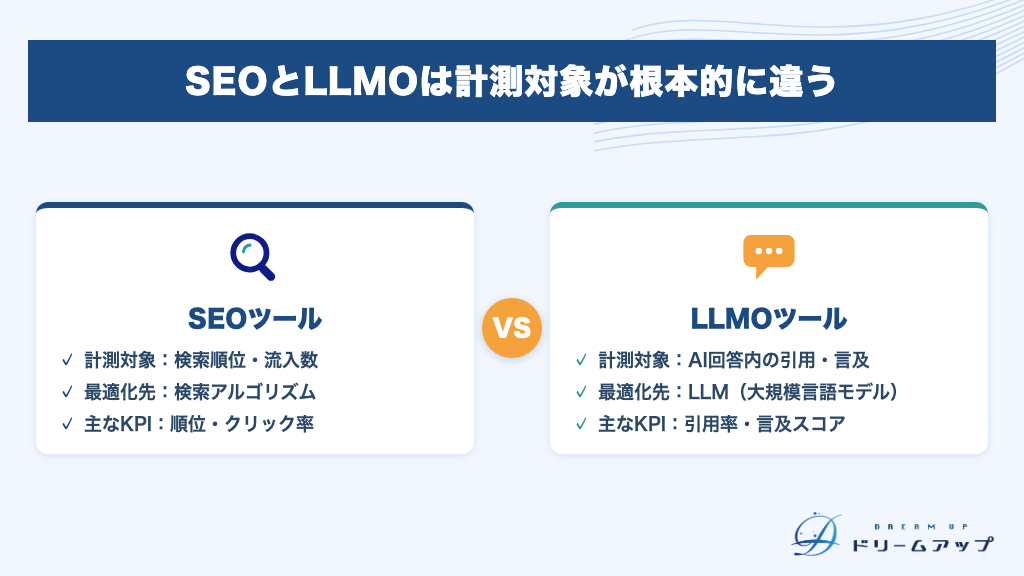 SEOとLLMOは計測対象が根本的に違う

SEOツール

✓ 計測対象：検索順位・流入数
✓ 最適化先：検索アルゴリズム
✓ 主なKPI：順位・クリック率

VS

LLMOツール

✓ 計測対象：AI回答内の引用・言及
✓ 最適化先：LLM（大規模言語モデル）
✓ 主なKPI：引用率・言及スコア

DREAM UP
ドリームアップ